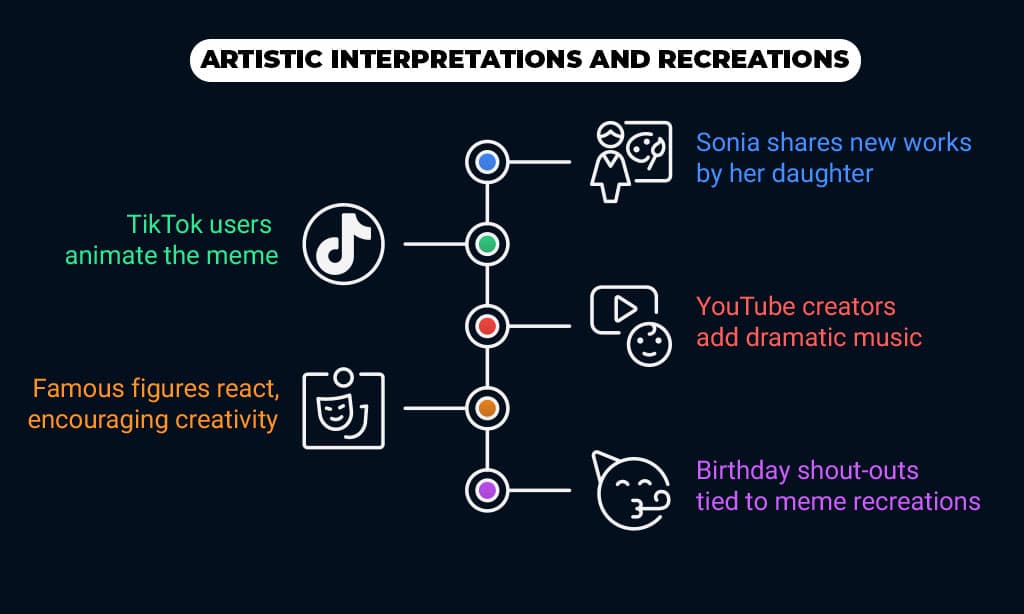 ARTISTIC INTERPRETATIONS AND RECREATIONS

Sonia shares new works by her daughter

TikTok users animate the meme

YouTube creators add dramatic music

Famous figures react, encouraging creativity

Birthday shout-outs tied to meme recreations